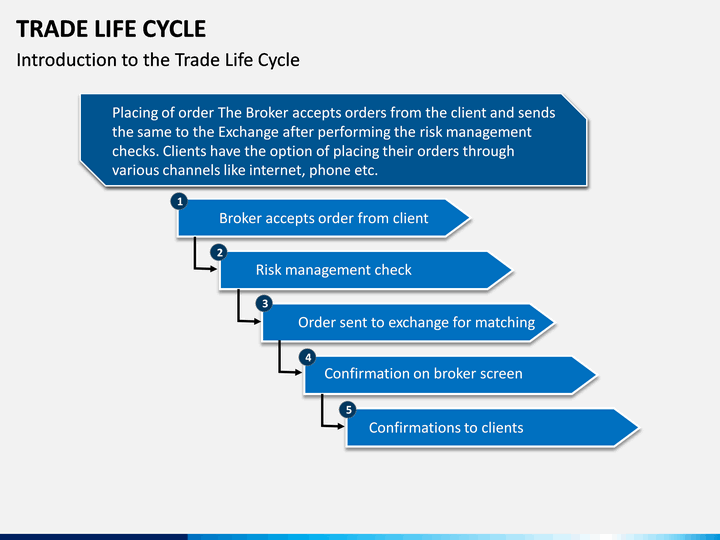 TRADE LIFE CYCLE

Introduction to the Trade Life Cycle

Placing of order The Broker accepts orders from the client and sends the same to the Exchange after performing the risk management checks. Clients have the option of placing their orders through various channels like internet, phone etc.

1 Broker accepts order from client

2 Risk management check

3 Order sent to exchange for matching

4 Confirmation on broker screen

5 Confirmations to clients